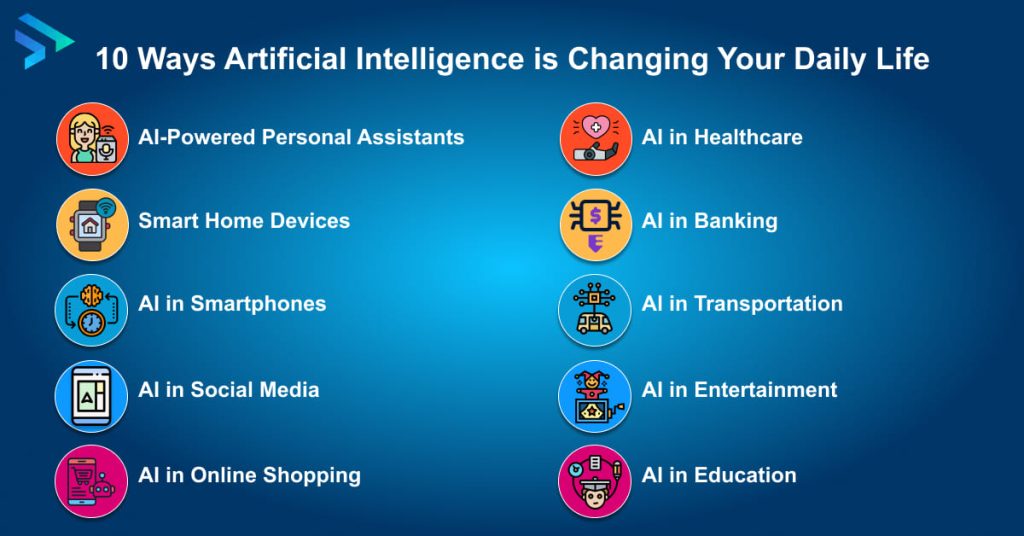 10 Ways Artificial Intelligence is Changing Your Daily Life

AI-Powered Personal Assistants

Smart Home Devices

AI in Smartphones

AI in Social Media

AI in Online Shopping

AI in Healthcare

AI in Banking

AI in Transportation

AI in Entertainment

AI in Education